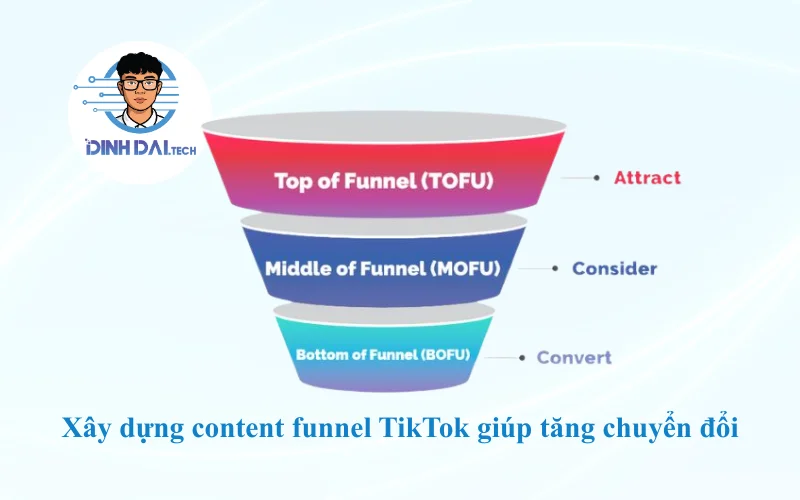 DINH DAI.TECH

Top of Funnel (TOFU)
Attract

Middle of Funnel (MOFU)
Consider

Bottom of Funnel (BOFU)
Convert

Xây dựng content funnel TikTok giúp tăng chuyển đổi